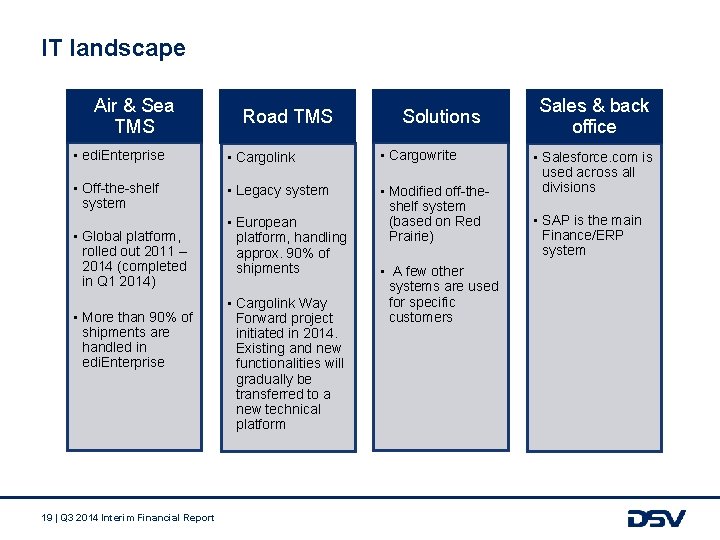 IT landscape

Air & Sea TMS

▪ ediEnterprise

▪ Off-the-shelf system

▪ Global platform, rolled out 2011 – 2014 (completed in Q1 2014)

▪ More than 90% of shipments are handled in ediEnterprise

Road TMS

▪ Cargolink

▪ Legacy system

▪ European platform, handling approx. 90% of shipments

▪ Cargolink Way Forward project initiated in 2014. Existing and new functionalities will gradually be transferred to a new technical platform

Solutions

▪ Cargowrite

▪ Modified off-the-shelf system (based on Red Prairie)

▪ A few other systems are used for specific customers

Sales & back office

▪ Salesforce.com is used across all divisions

▪ SAP is the main Finance/ERP system

19 | Q3 2014 Interim Financial Report

DSV